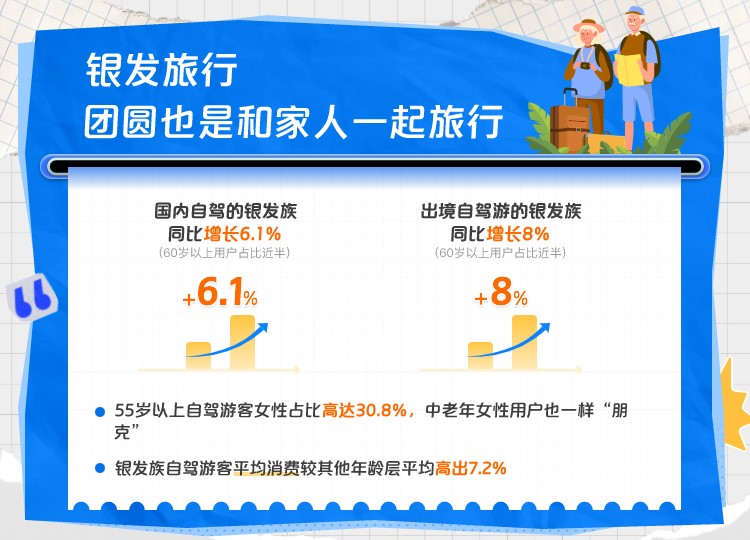 银发旅行
团圆也是和家人一起旅行

国内自驾的银发族
同比增长6.1%
(60岁以上用户占比近半)

+6.1%

出境自驾游的银发族
同比增长8%
(60岁以上用户占比近半)

+8%

55岁以上自驾游客女性占比高达30.8%，中老年女性用户也一样“朋克”

银发族自驾游客平均消费较其他年龄层平均高出7.2%